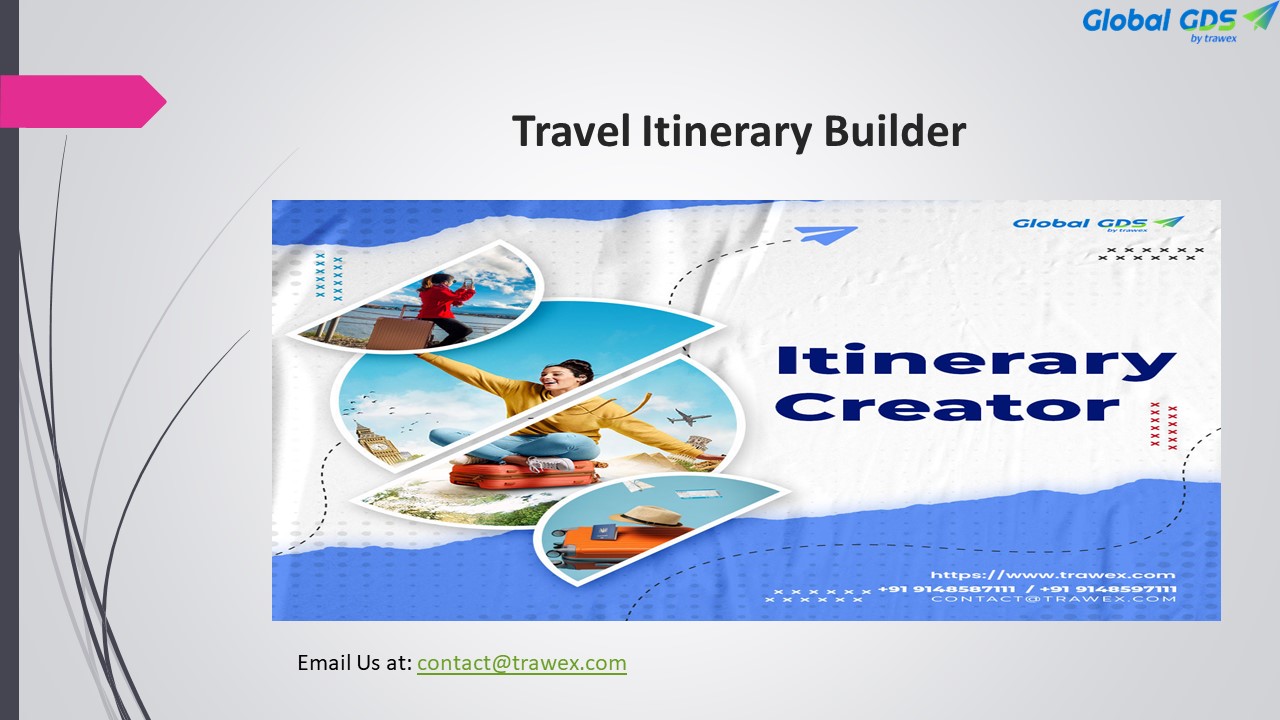 Global GDS
by trawex

Travel Itinerary Builder

Global GDS
by trawex

Itinerary Creator

https://www.trawex.com
+91 9148587111 / +91 9148597111
CONTACT@TRAWEX.COM

Email Us at: contact@trawex.com